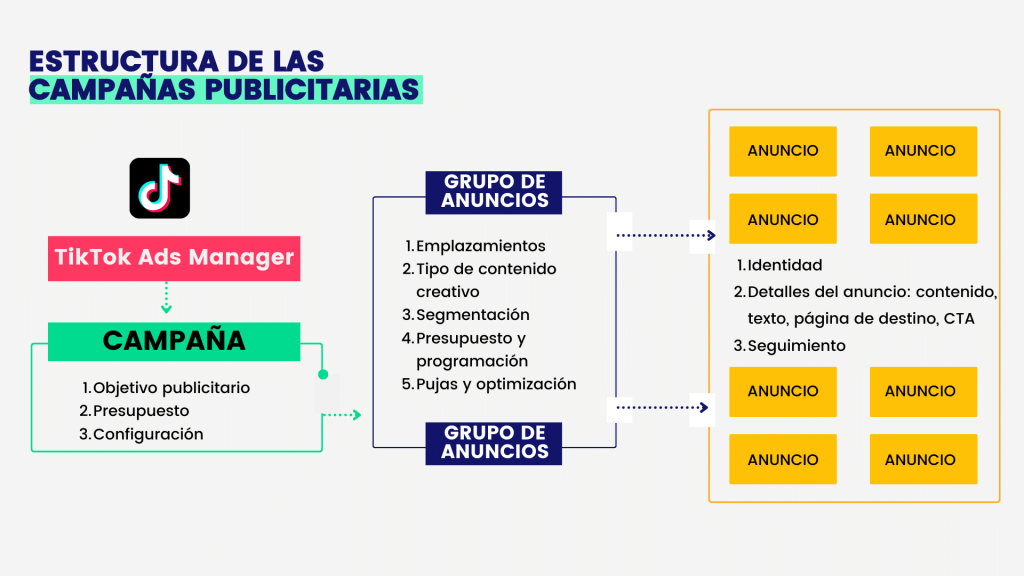 ESTRUCTURA DE LAS
CAMPAÑAS PUBLICITARIAS

TikTok Ads Manager

CAMPAÑA

1. Objetivo publicitario
2. Presupuesto
3. Configuración

GRUPO DE ANUNCIOS

1. Emplazamientos
2. Tipo de contenido creativo
3. Segmentación
4. Presupuesto y programación
5. Pujas y optimización

GRUPO DE ANUNCIOS

ANUNCIO
ANUNCIO
ANUNCIO
ANUNCIO

1. Identidad
2. Detalles del anuncio: contenido, texto, página de destino, CTA
3. Seguimiento

ANUNCIO
ANUNCIO
ANUNCIO
ANUNCIO